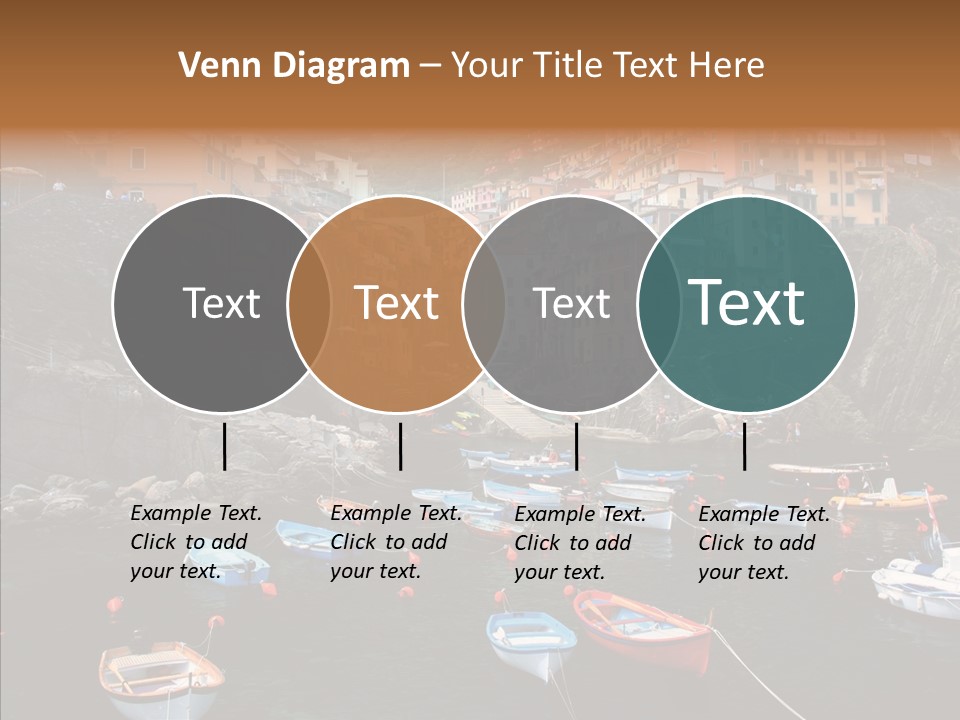 Venn Diagram – Your Title Text Here

Text

Text

Text

Text

Example Text. Click to add your text.

Example Text. Click to add your text.

Example Text. Click to add your text.

Example Text. Click to add your text.